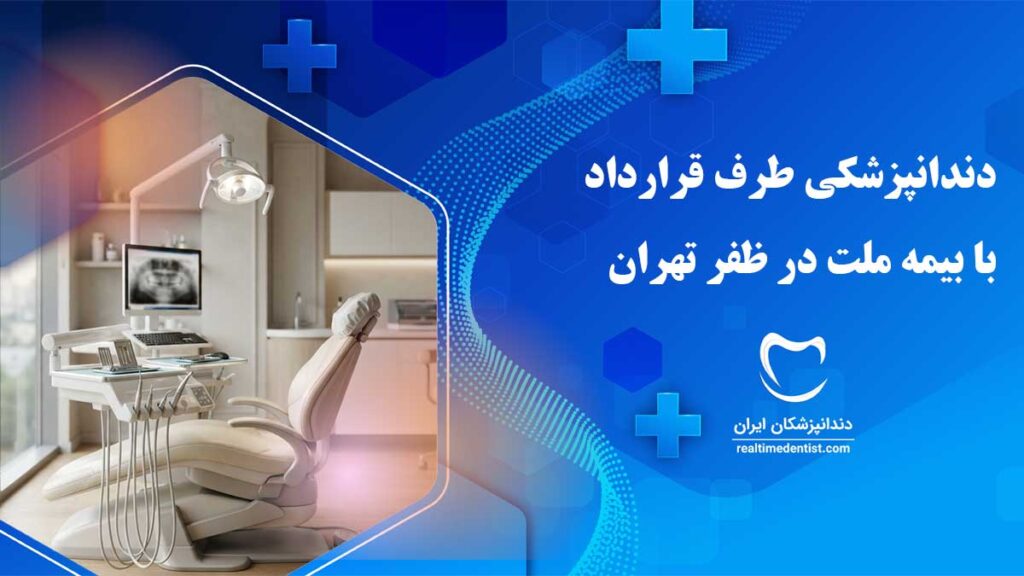 دندانپزشکی طرف قرارداد
با بیمه ملت در ظفر تهران

دندانپزشکان ایران
realtimedentist.com